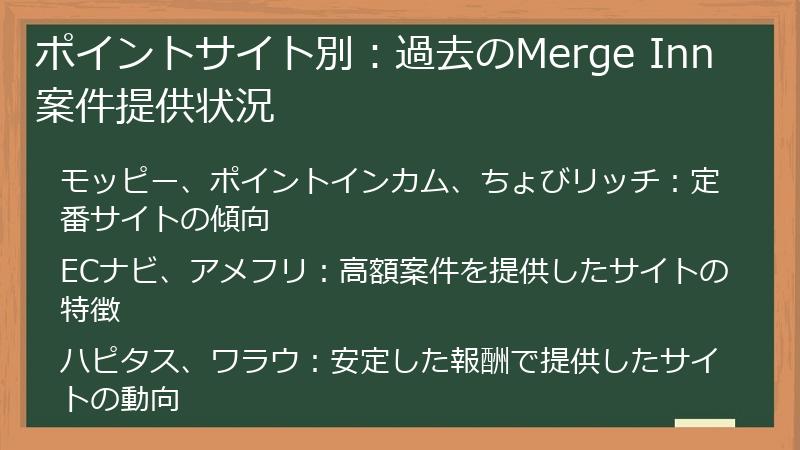 ポイントサイト別：過去のMerge Inn案件提供状況

モッピー、ポイントインカム、ちょびリッチ：定番サイトの傾向

ECナビ、アメフリ：高額案件を提供したサイトの特徴

ハピタス、ワラウ：安定した報酬で提供したサイトの動向